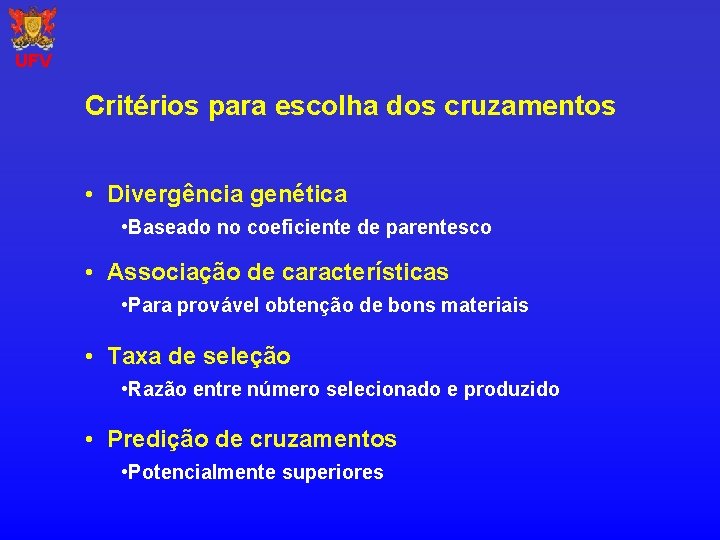 UFV

Critérios para escolha dos cruzamentos

• Divergência genética
•Baseado no coeficiente de parentesco

• Associação de características
•Para provável obtenção de bons materiais

• Taxa de seleção
•Razão entre número selecionado e produzido

• Predição de cruzamentos
•Potencialmente superiores